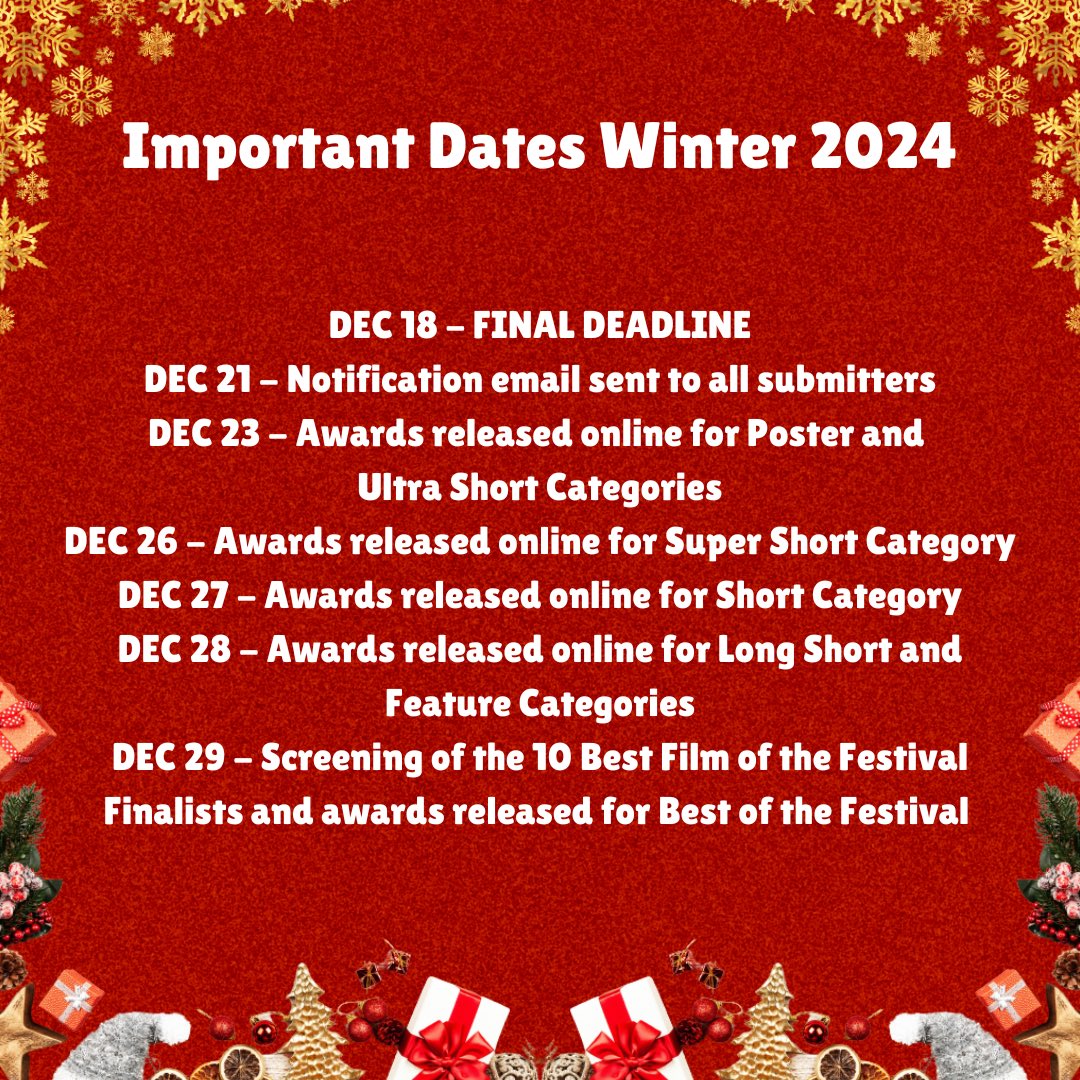 Important Dates Winter 2024

DEC 18 – FINAL DEADLINE
DEC 21 – Notification email sent to all submitters
DEC 23 – Awards released online for Poster and Ultra Short Categories
DEC 26 – Awards released online for Super Short Category
DEC 27 – Awards released online for Short Category
DEC 28 – Awards released online for Long Short and Feature Categories
DEC 29 – Screening of the 10 Best Film of the Festival Finalists and awards released for Best of the Festival